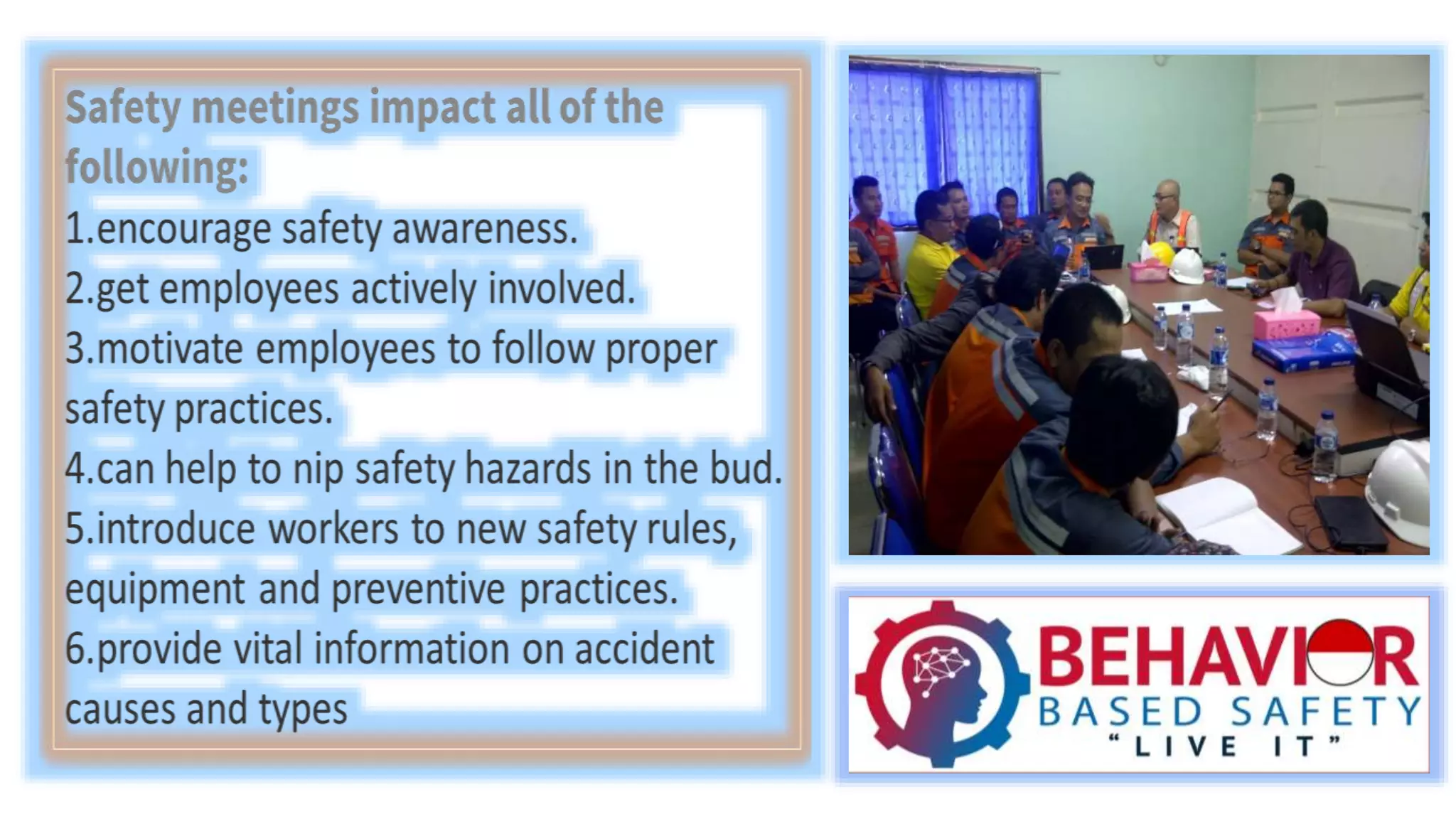 Safety meetings impact all of the following:

1.encourage safety awareness.

2.get employees actively involved.

3.motivate employees to follow proper safety practices.

4.can help to nip safety hazards in the bud.

5.introduce workers to new safety rules, equipment and preventive practices.

6.provide vital information on accident causes and types

BEHAVIOR
BASED SAFETY
"LIVE IT"